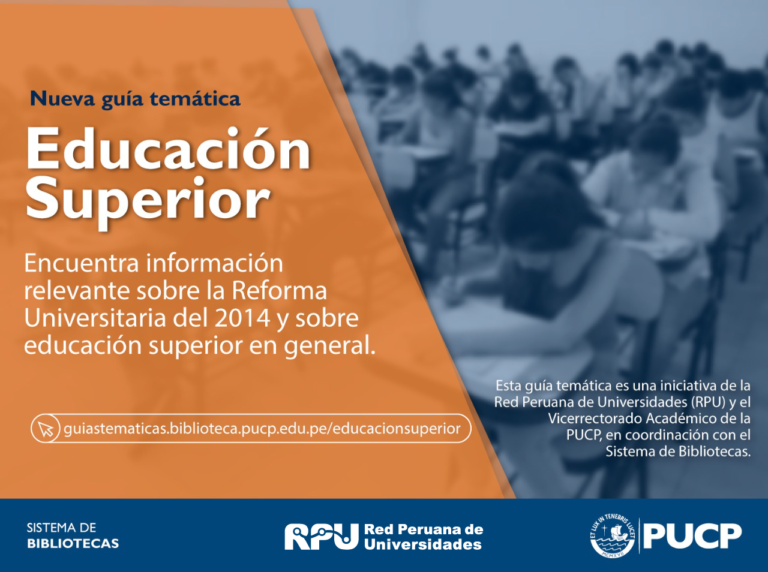 Nueva guía temática

Educación Superior

Encuentra información relevante sobre la Reforma Universitaria del 2014 y sobre educación superior en general.

guiastematicas.biblioteca.pucp.edu.pe/educacionsuperior

Esta guía temática es una iniciativa de la Red Peruana de Universidades (RPU) y el Vicerrectorado Académico de la PUCP, en coordinación con el Sistema de Bibliotecas.

SISTEMA DE BIBLIOTECAS

RPU Red Peruana de Universidades

ET LUX IN TENEBRIS LUCET

PUCP